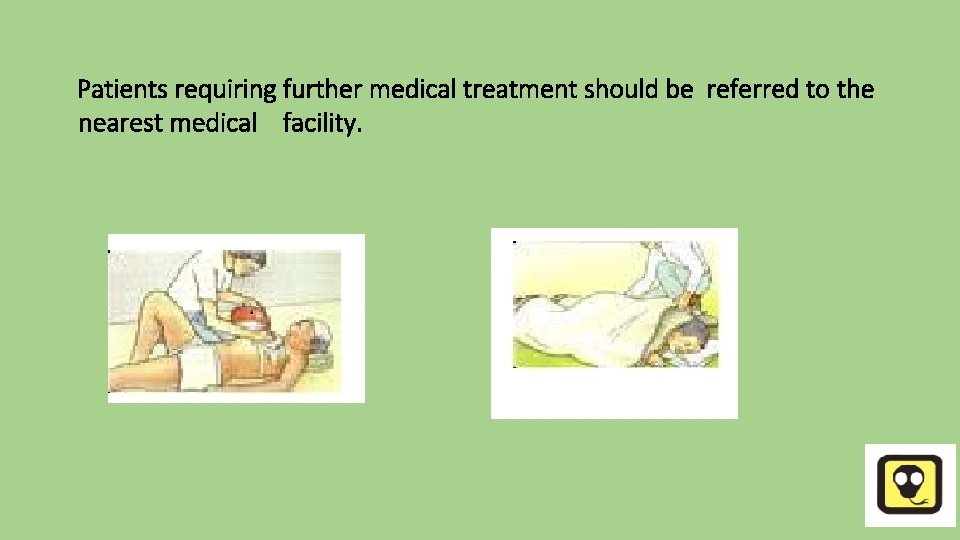 Patients requiring further medical treatment should be referred to the nearest medical facility.